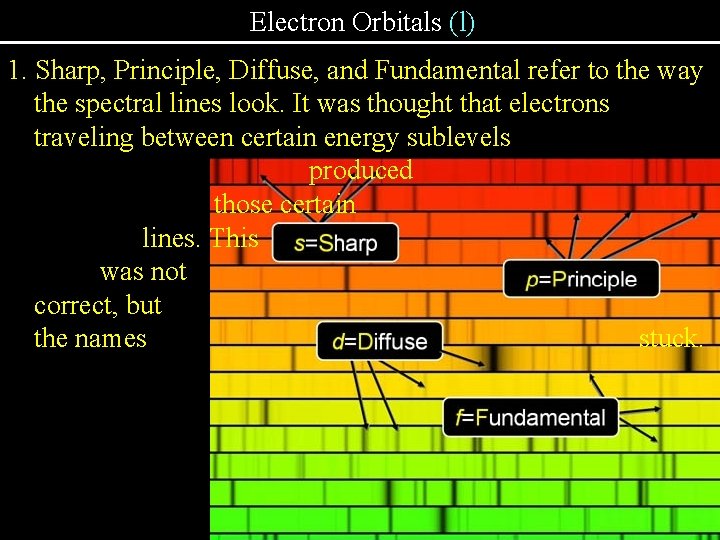 Electron Orbitals (l)

1. Sharp, Principle, Diffuse, and Fundamental refer to the way the spectral lines look. It was thought that electrons traveling between certain energy sublevels produced those certain lines. This was not correct, but the names stuck.

s=Sharp

p=Principle

d=Diffuse

f=Fundamental